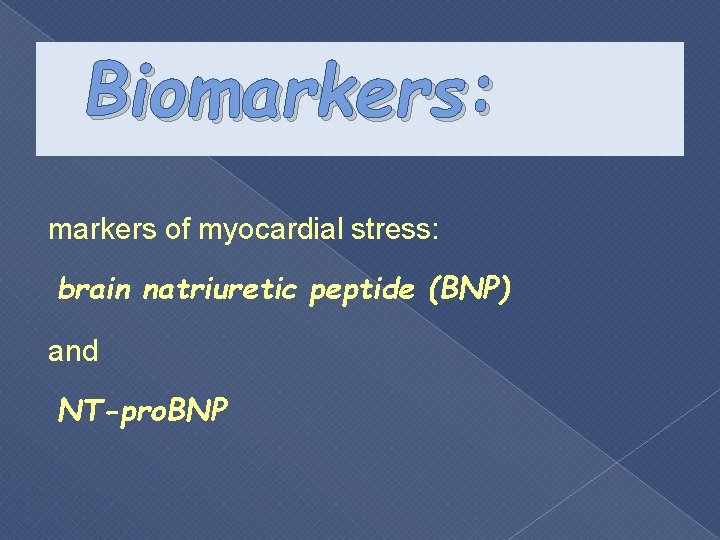 Biomarkers:

markers of myocardial stress:

brain natriuretic peptide (BNP)

and

NT-proBNP